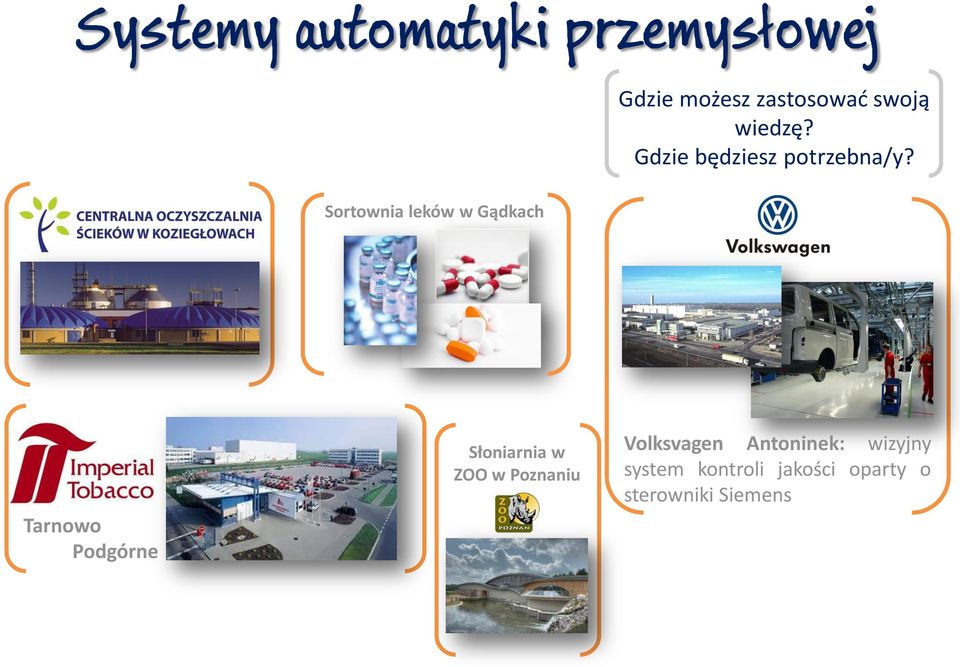 Systemy automatyki przemysłowej

Gdzie możesz zastosować swoją wiedzę?
Gdzie będziesz potrzebna/y?

CENTRALNA OCZYSZCZALNIA ŚCIEKÓW W KOZIEGŁOWACH

Sortownia leków w Gądkach

Volkswagen

Volksvagen Antoninek: wizyjny system kontroli jakości oparty o sterowniki Siemens

Imperial Tobacco

Tarnowo Podgórne

Słoniarnia w ZOO w Poznaniu

ZOO POZNAŃ